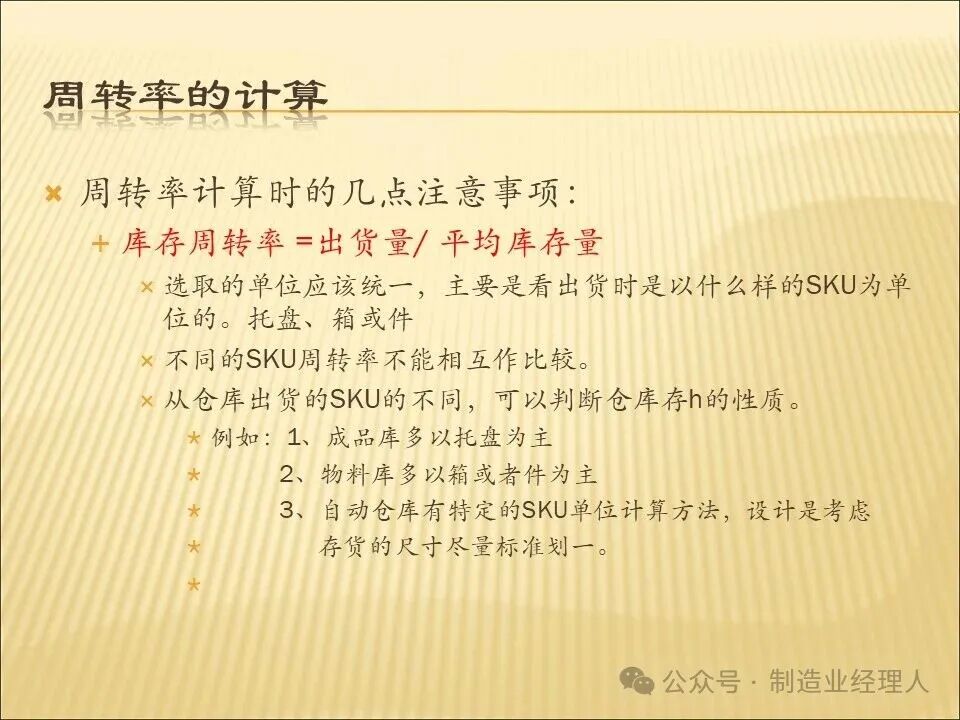 周转率的计算

周转率计算时的几点注意事项：

库存周转率 =出货量/ 平均库存量

选取的单位应该统一，主要是看出货时是以什么样的SKU为单位的。托盘、箱或件

不同的SKU周转率不能相互作比较。

从仓库出货的SKU的不同，可以判断仓库存h的性质。

例如：1、成品库多以托盘为主

2、物料库多以箱或者件为主

3、自动仓库有特定的SKU单位计算方法，设计是考虑

存货的尺寸尽量标准划一。

公众号 · 制造业经理人